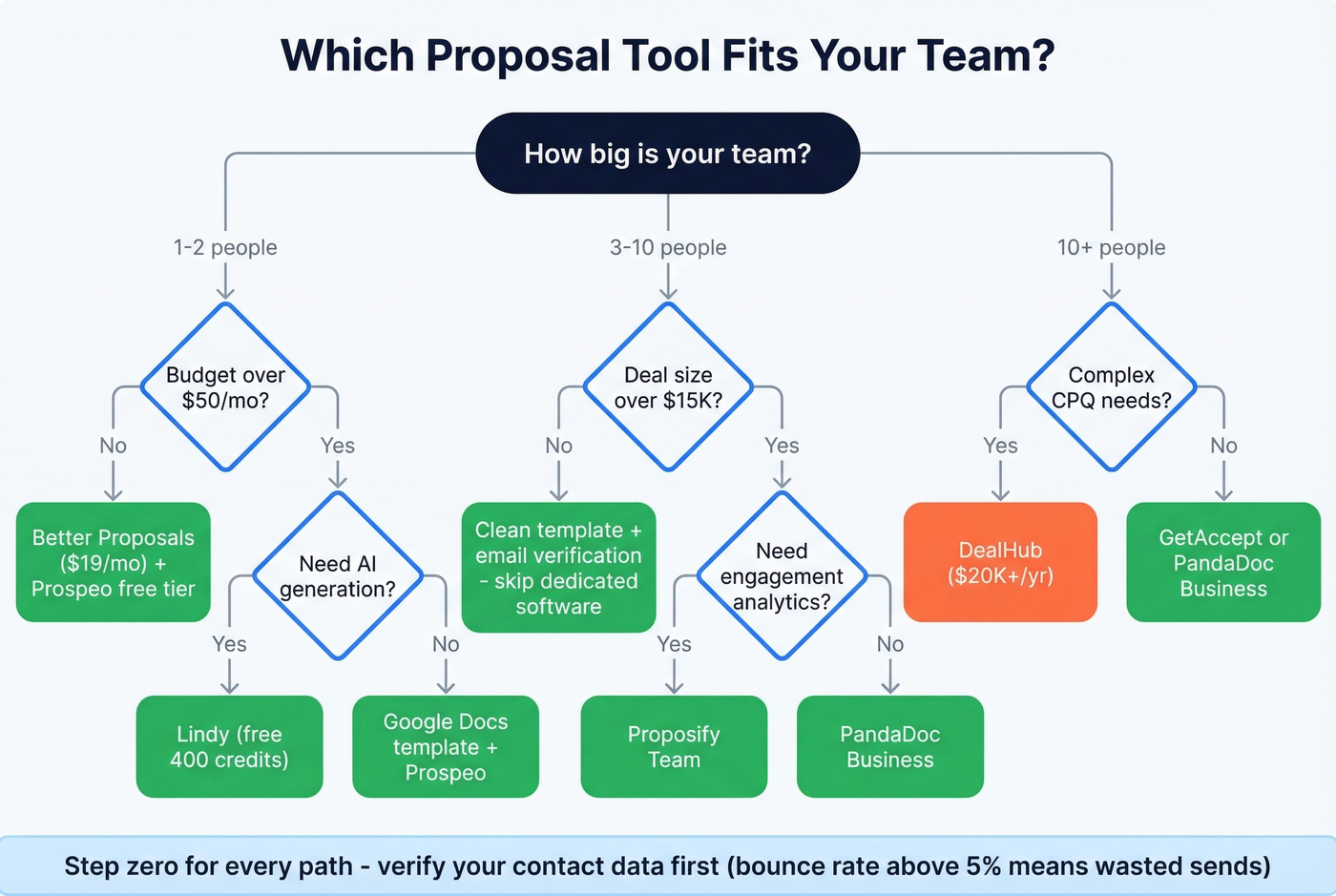 Which Proposal Tool Fits Your Team?

How big is your team?

1-2 people

Budget over $50/mo?

No

Better Proposals ($19/mo) + Prospeo free tier

Yes

Need AI generation?

Yes

Lindy (free 400 credits)

No

Google Docs template + Prospeo

3-10 people

Deal size over $15K?

No

Clean template + email verification - skip dedicated software

Yes

Need engagement analytics?

Yes

Proposify Team

No

PandaDoc Business

10+ people

Complex CPQ needs?

Yes

DealHub ($20K+/yr)

No

GetAccept or PandaDoc Business

Step zero for every path - verify your contact data first (bounce rate above 5% means wasted sends)